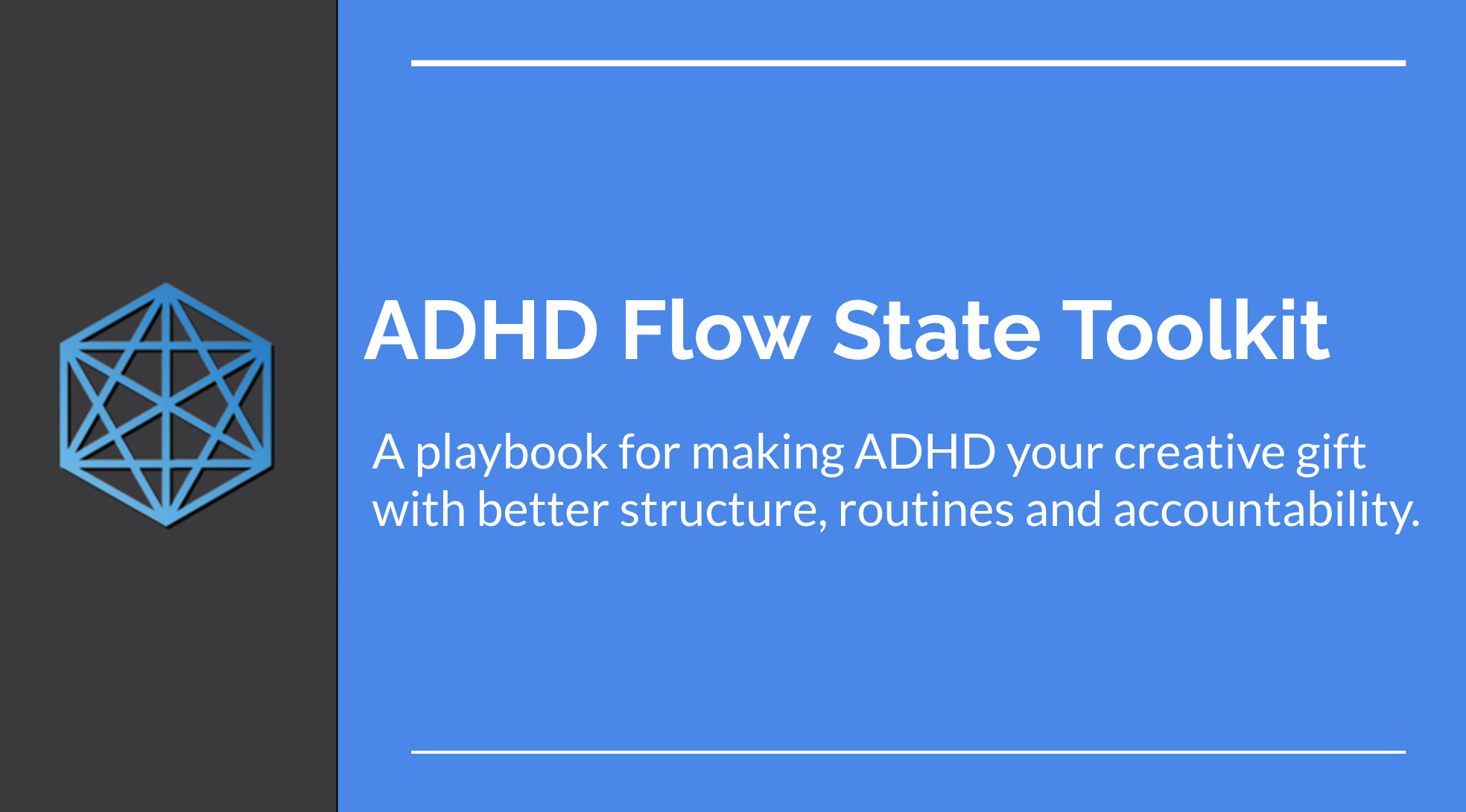 ADHD Flow State Toolkit

A playbook for making ADHD your creative gift with better structure, routines and accountability.